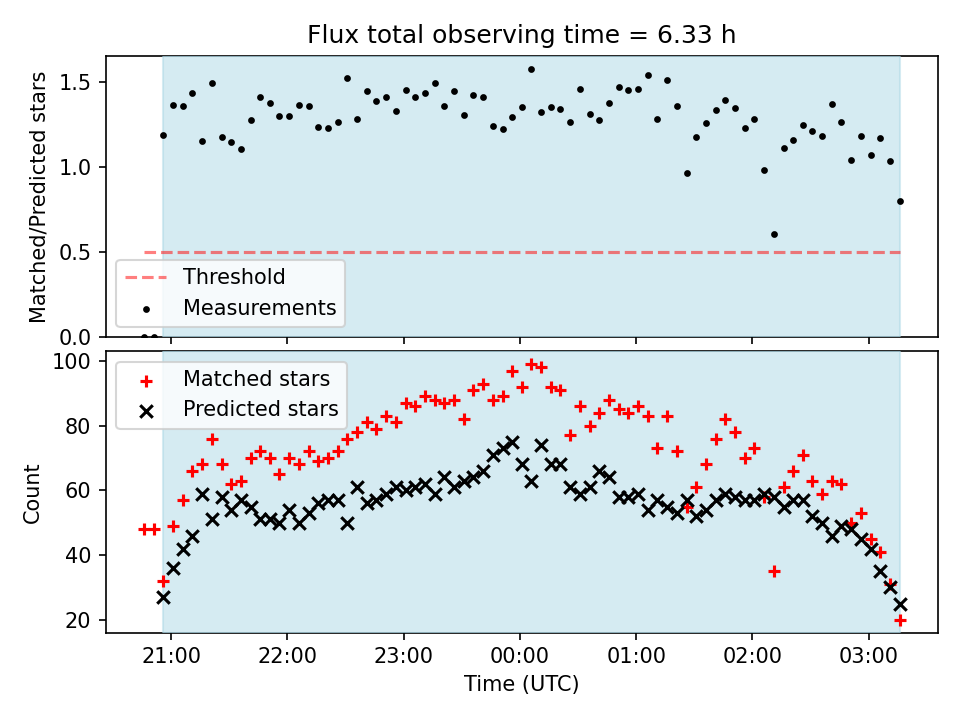 Flux total observing time = 6.33 h

Matched/Predicted stars

1.5
1.0
0.5
0.0

Threshold
Measurements

Count

100
80
60
40
20

Matched stars
Predicted stars

21:00
22:00
23:00
00:00
01:00
02:00
03:00

Time (UTC)